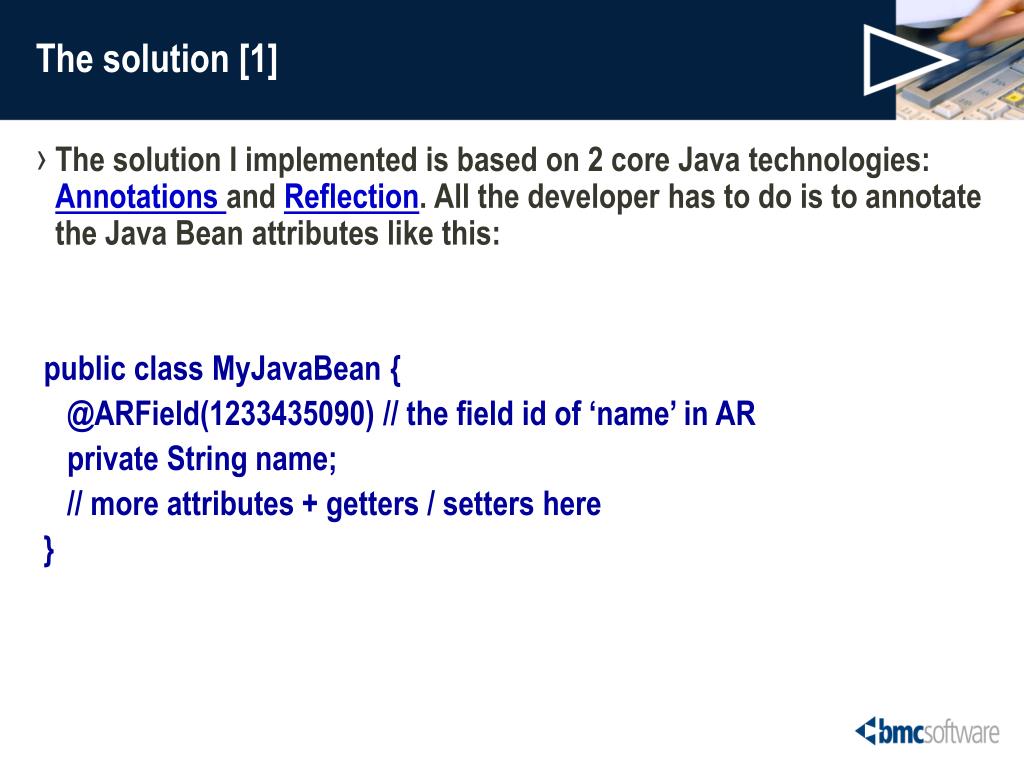 The solution [1]

› The solution I implemented is based on 2 core Java technologies: Annotations and Reflection. All the developer has to do is to annotate the Java Bean attributes like this:

public class MyJavaBean {
@ARField(1233435090) // the field id of ‘name’ in AR
private String name;
// more attributes + getters / setters here
}

bmcsoftware